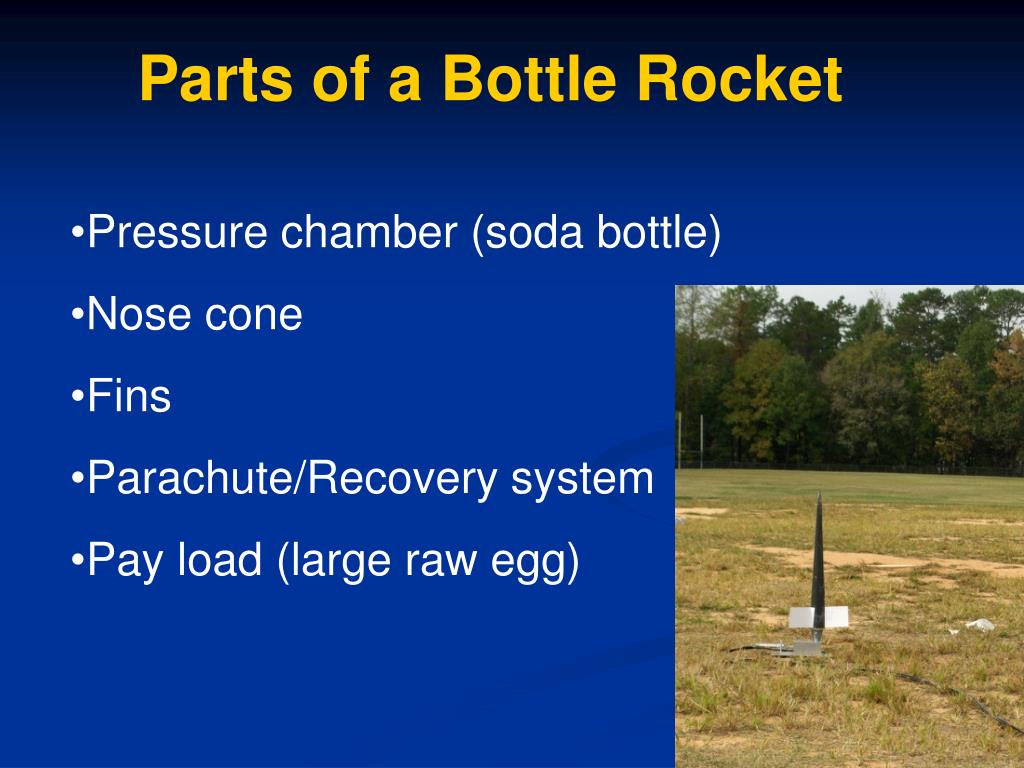 Parts of a Bottle Rocket

•Pressure chamber (soda bottle)

•Nose cone

•Fins

•Parachute/Recovery system

•Pay load (large raw egg)